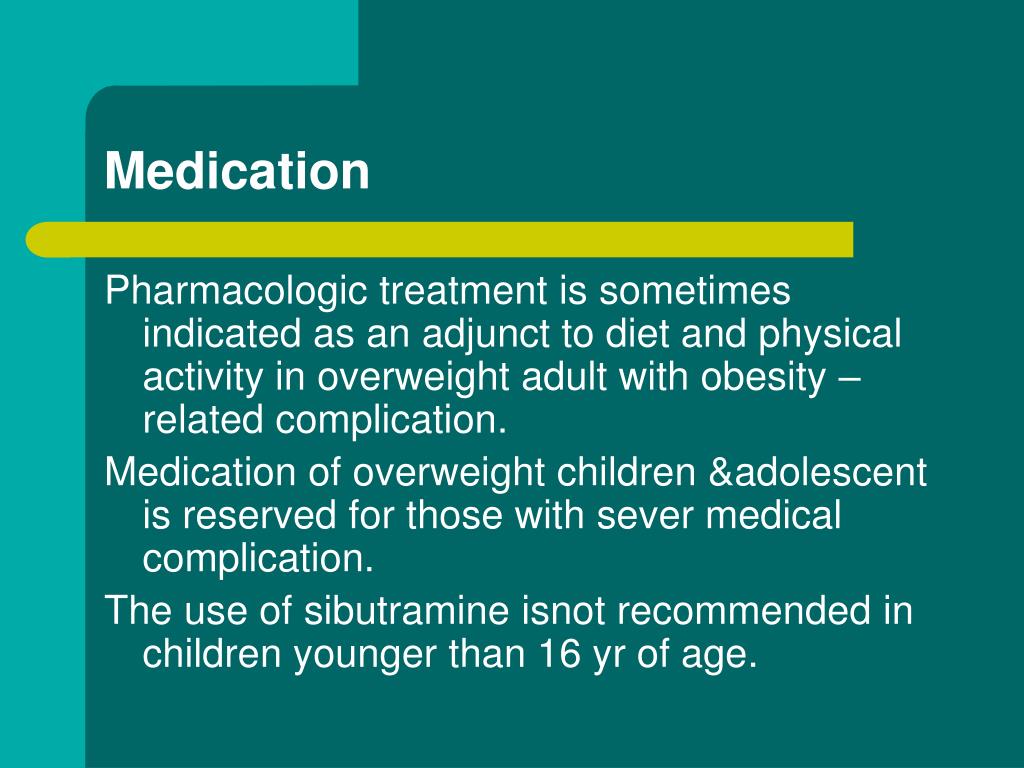 Medication

Pharmacologic treatment is sometimes indicated as an adjunct to diet and physical activity in overweight adult with obesity – related complication.

Medication of overweight children &adolescent is reserved for those with sever medical complication.

The use of sibutramine isnot recommended in children younger than 16 yr of age.